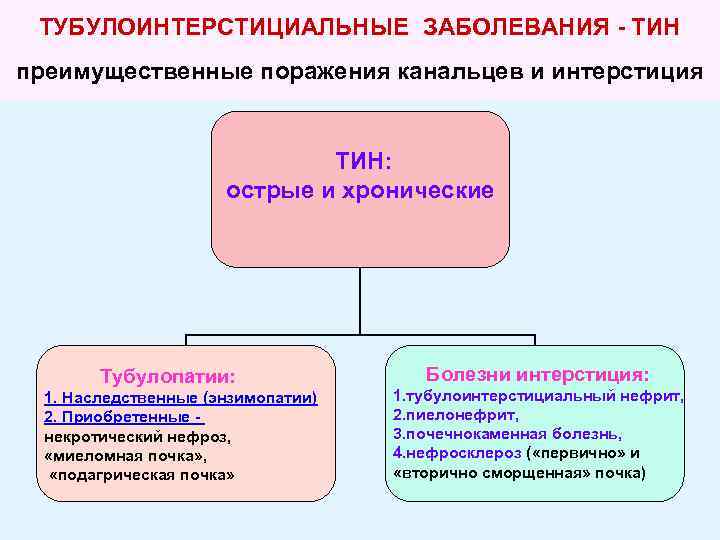 ТУБУЛОИНТЕРСТИЦИАЛЬНЫЕ ЗАБОЛЕВАНИЯ - ТИН

преимущественные поражения канальцев и интерстиция

ТИН:
острые и хронические

Тубулопатии:
1. Наследственные (энзимопатии)
2. Приобретенные -
некротический нефроз,
«миеломная почка»,
«подагрическая почка»

Болезни интерстиция:
1.тубулоинтерстициальный нефрит,
2.пиелонефрит,
3.почечнокаменная болезнь,
4.нефросклероз («первично» и «вторично сморщенная» почка)